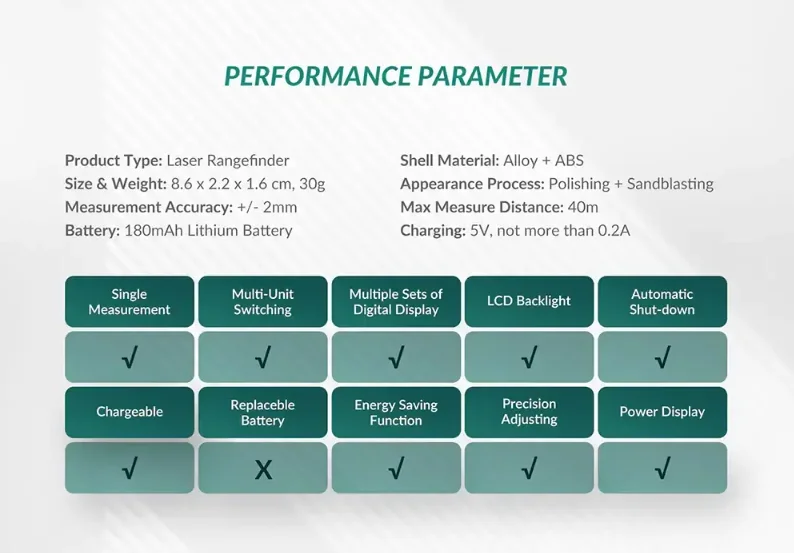 PERFORMANCE PARAMETER

Product Type: Laser Rangefinder
Size & Weight: 8.6 x 2.2 x 1.6 cm, 30g
Measurement Accuracy: +/- 2mm
Battery: 180mAh Lithium Battery

Shell Material: Alloy + ABS
Appearance Process: Polishing + Sandblasting
Max Measure Distance: 40m
Charging: 5V, not more than 0.2A

| Single Measurement | Multi-Unit Switching | Multiple Sets of Digital Display | LCD Backlight | Automatic Shut-down |
|---|---|---|---|---|
| √ | √ | √ | √ | √ |
| Chargeable | Replaceble Battery | Energy Saving Function | Precision Adjusting | Power Display |
| √ | X | √ | √ | √ |